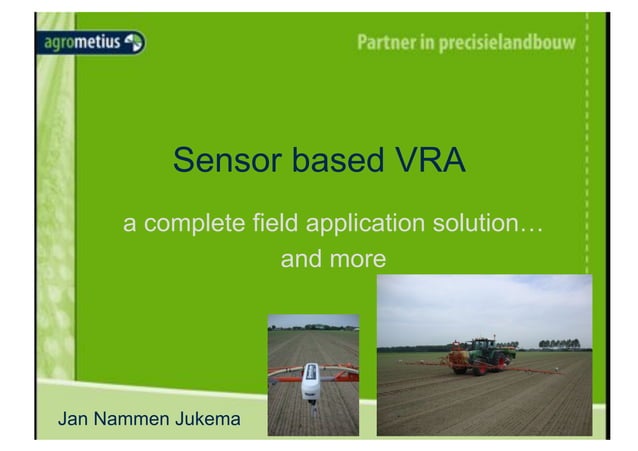 agrometius

Partner in precisielandbouw

Sensor based VRA

a complete field application solution… and more

Jan Nammen Jukema